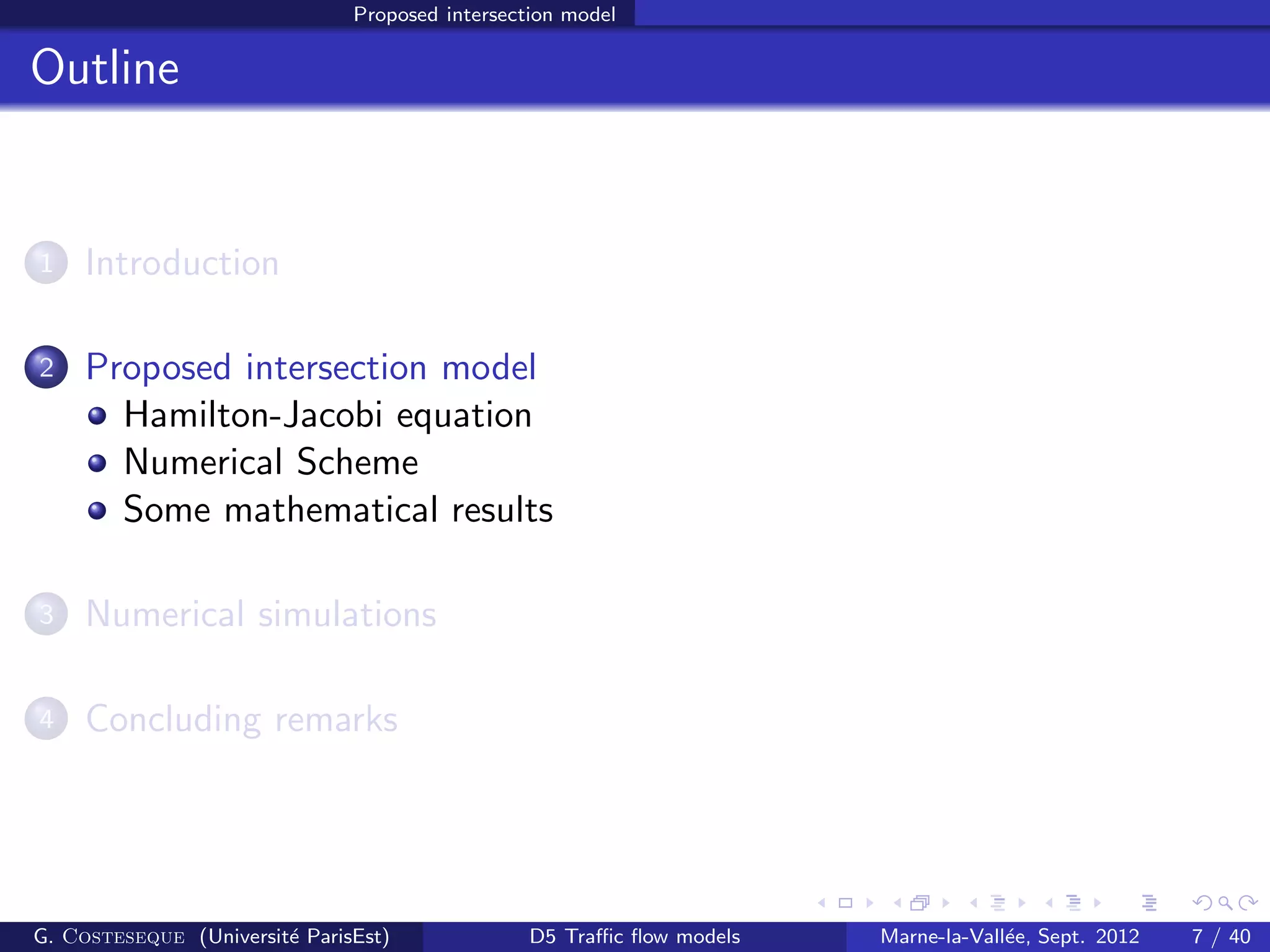 Proposed intersection model

Outline

1 Introduction

2 Proposed intersection model
- Hamilton-Jacobi equation
- Numerical Scheme
- Some mathematical results

3 Numerical simulations

4 Concluding remarks

G. Costeseque (Université ParisEst) D5 Traffic flow models Marne-la-Vallée, Sept. 2012 7 / 40